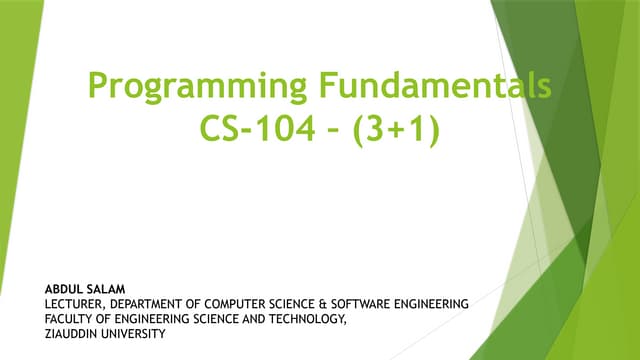 Programming Fundamentals
CS-104 – (3+1)

ABDUL SALAM
LECTURER, DEPARTMENT OF COMPUTER SCIENCE & SOFTWARE ENGINEERING
FACULTY OF ENGINEERING SCIENCE AND TECHNOLOGY,
ZIAUDDIN UNIVERSITY